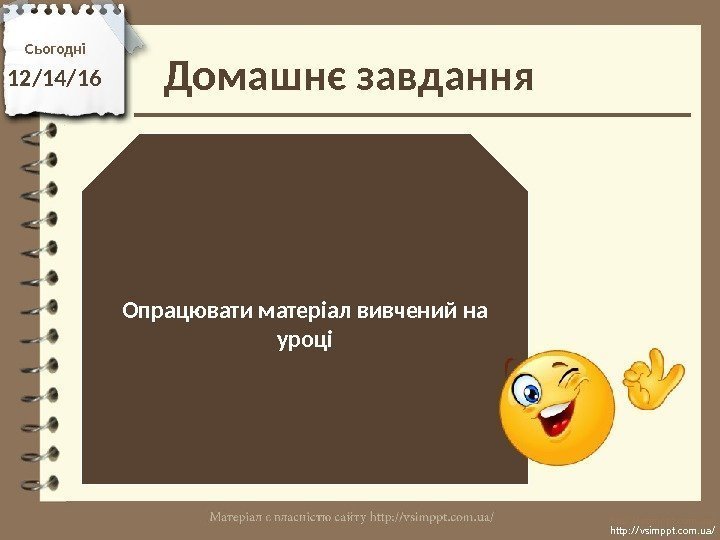 Сьогодні
12/14/16

Домашнє завдання

Опрацювати матеріал вивчений на уроці

Матеріал є власністю сайту http://vsimppt.com.ua/

http://vsimppt.com.ua/